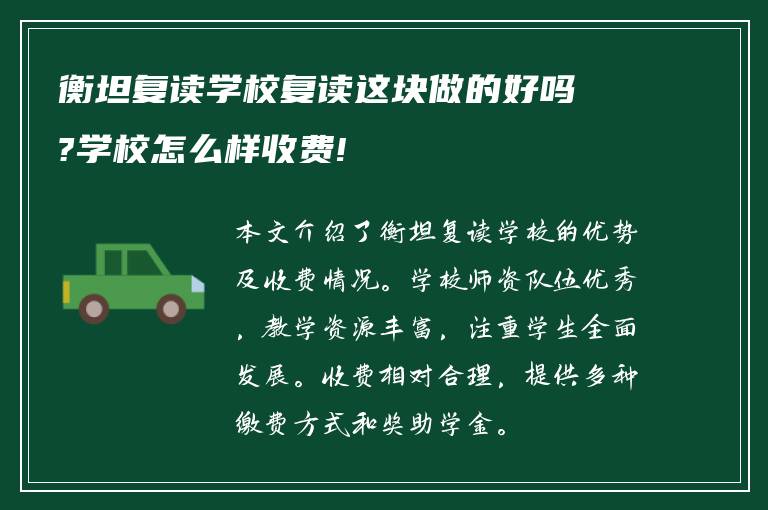 衡坦复读学校复读这块做的好吗?学校怎么样收费!

本文介绍了衡坦复读学校的优势及收费情况。学校师资队伍优秀，教学资源丰富，注重学生全面发展。收费相对合理，提供多种缴费方式和奖助学金。